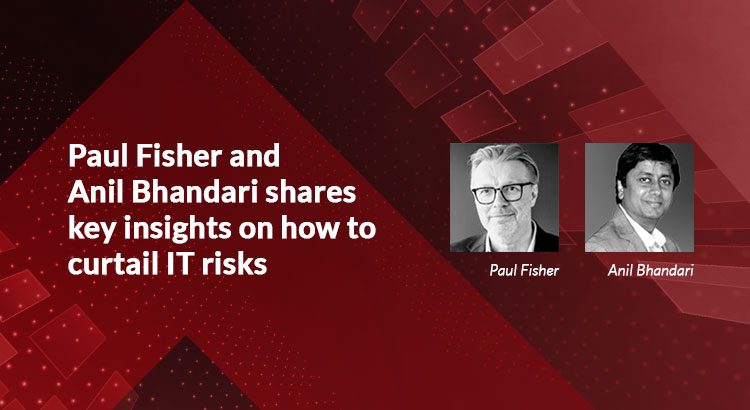 Paul Fisher and Anil Bhandari shares key insights on how to curtail IT risks

Paul Fisher

Anil Bhandari